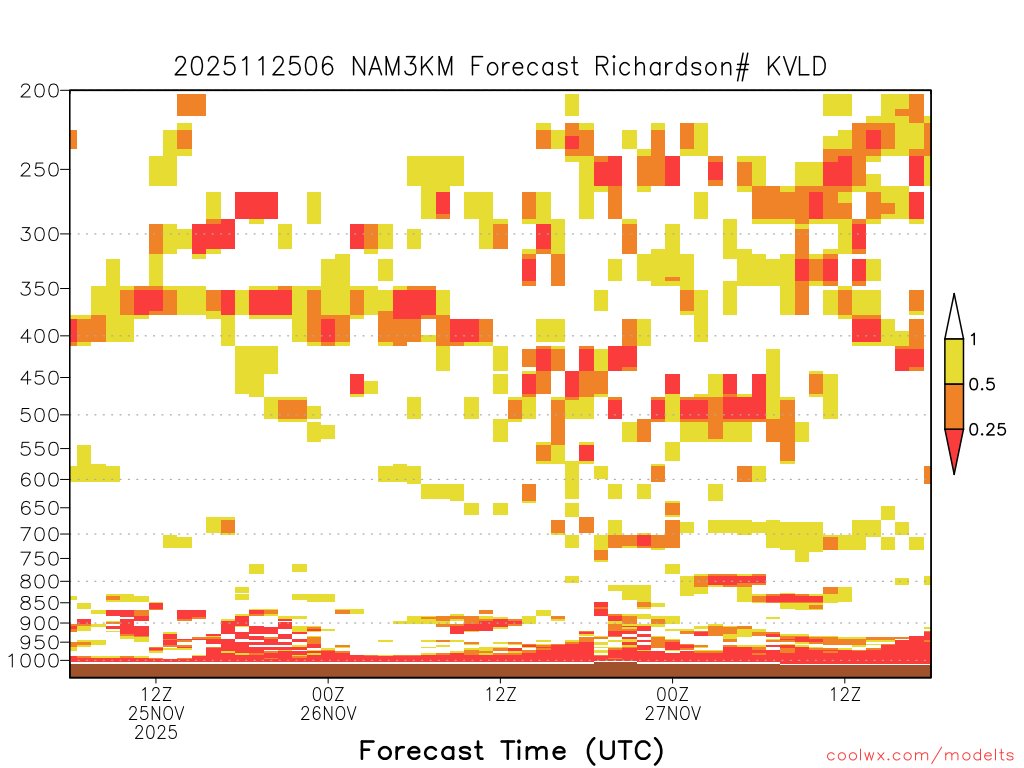 2025112506 NAM3KM Forecast Richardson# KVLD

200
250
300
350
400
450
500
550
600
650
700
750
800
850
900
950
1000

1
0.5
0.25

12Z
25NOV
2025
00Z
26NOV
12Z
00Z
27NOV
12Z

Forecast Time (UTC)

coolwx.com/modelts